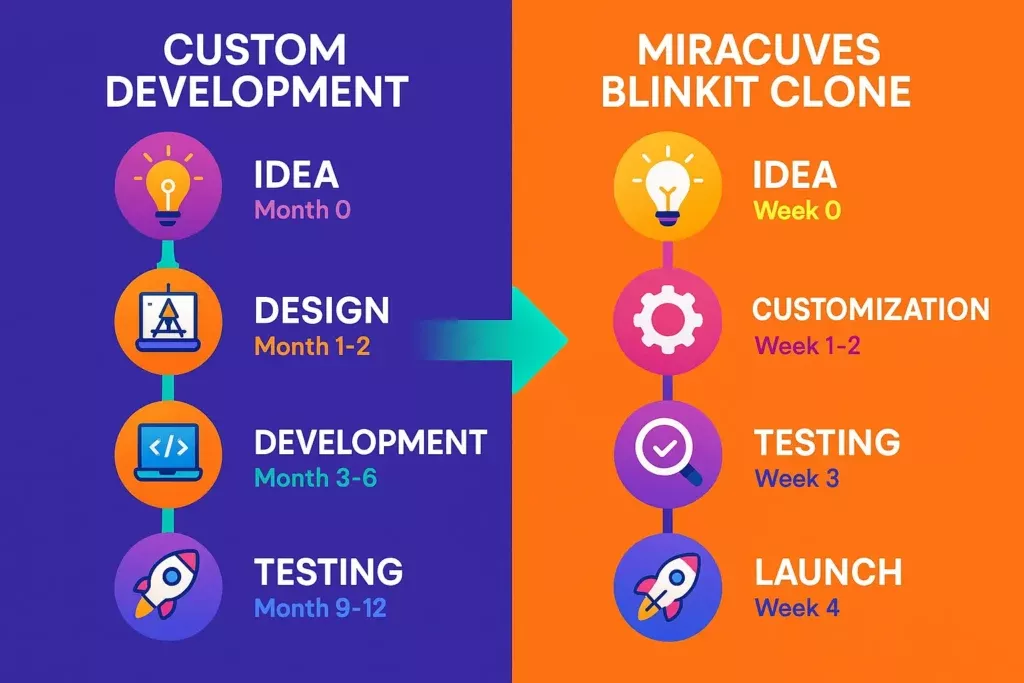 CUSTOM DEVELOPMENT

IDEA
Month 0

DESIGN
Month 1-2

DEVELOPMENT
Month 3-6

TESTING
Month 9-12

MIRACUVES BLINKIT CLONE

IDEA
Week 0

CUSTOMIZATION
Week 1-2

TESTING
Week 3

LAUNCH
Week 4